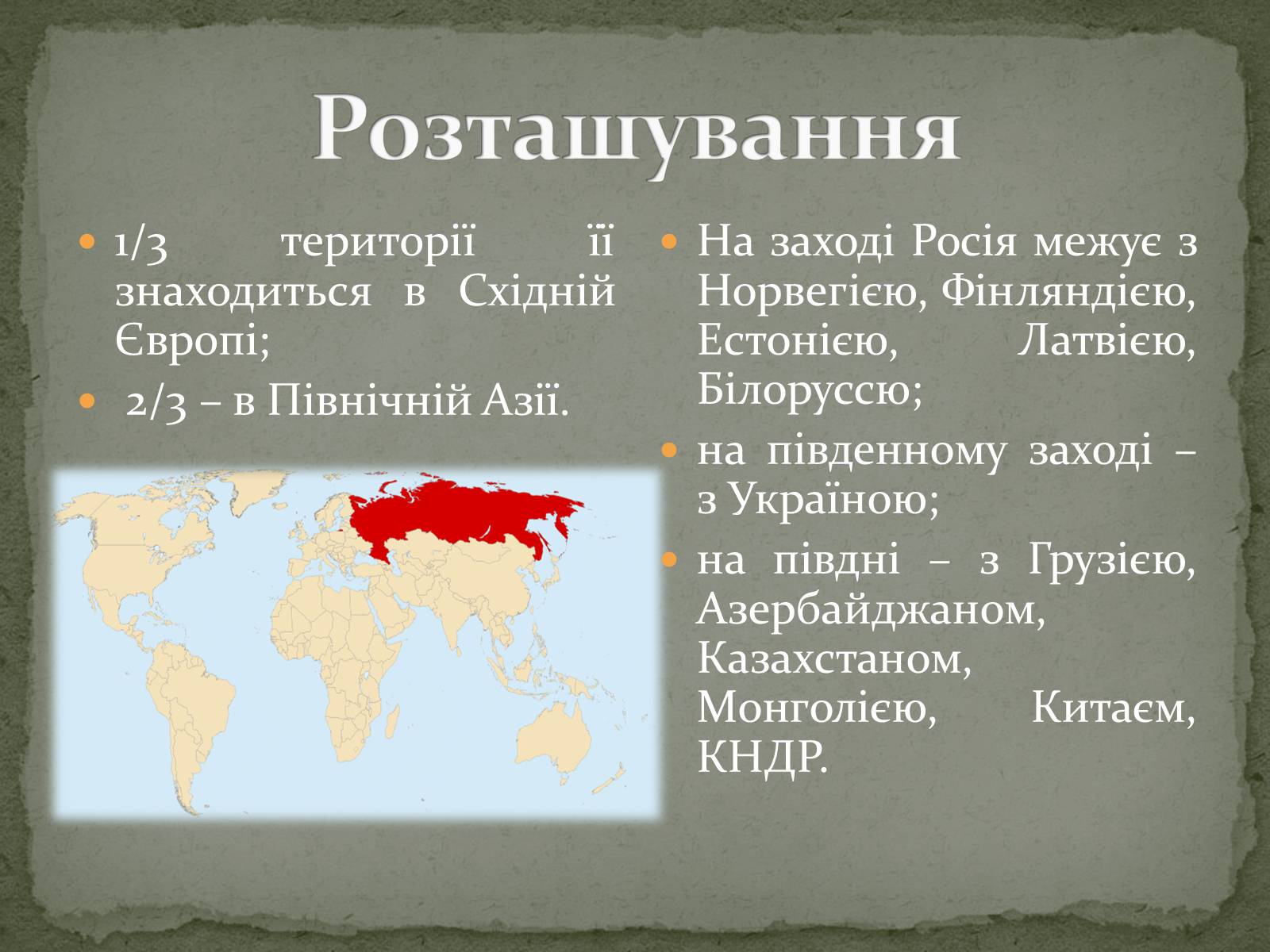 Розташування

- 1/3 території її знаходиться в Східній Європі;
- 2/3 – в Північній Азії.

- На заході Росія межує з Норвегією, Фінляндією, Естонією, Латвією, Білоруссю;
- на південному заході – з Україною;
- на півдні – з Грузією, Азербайджаном, Казахстаном, Монголією, Китаєм, КНДР.